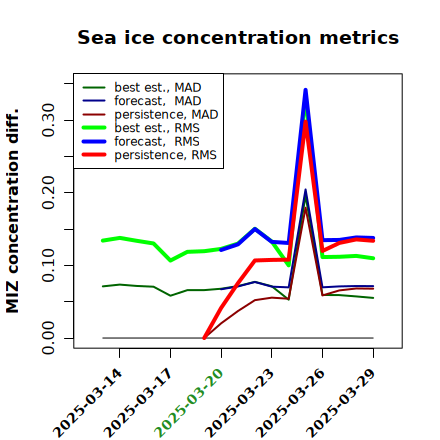 Sea ice concentration metrics

best est., MAD
forecast, MAD
persistence, MAD
best est., RMS
forecast, RMS
persistence, RMS

MIZ concentration diff.

0.00
0.10
0.20
0.30

2025-03-14
2025-03-17
2025-03-20
2025-03-23
2025-03-26
2025-03-29